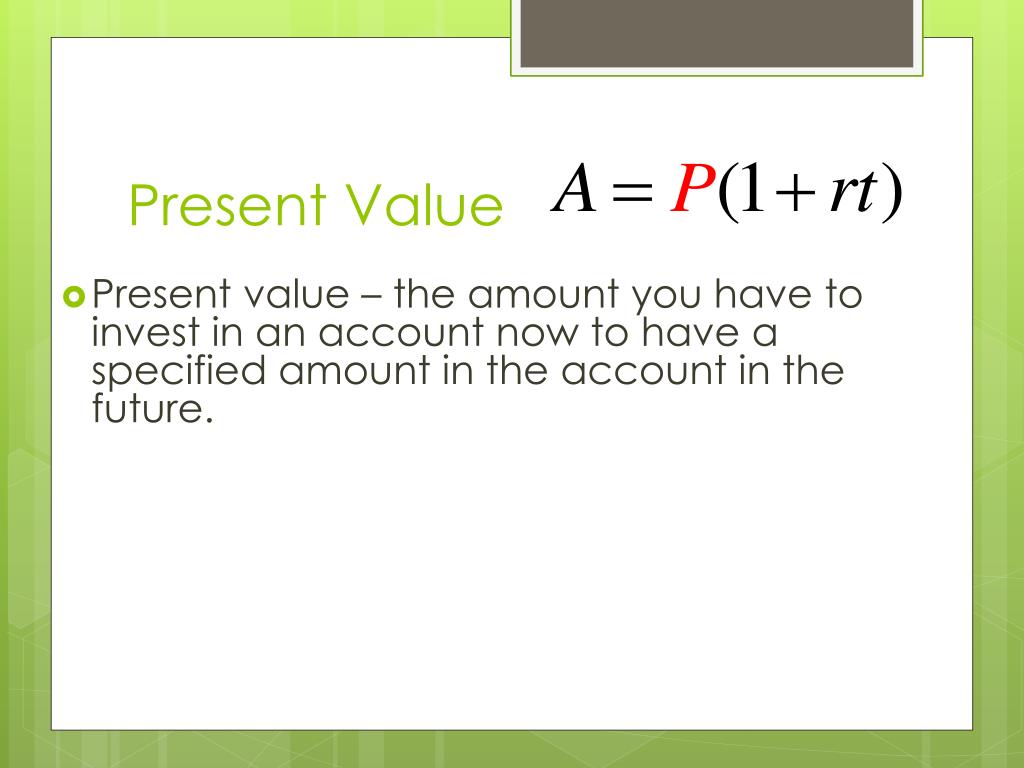 Present Value $A = P(1 + rt)$

Present value – the amount you have to invest in an account now to have a specified amount in the account in the future.